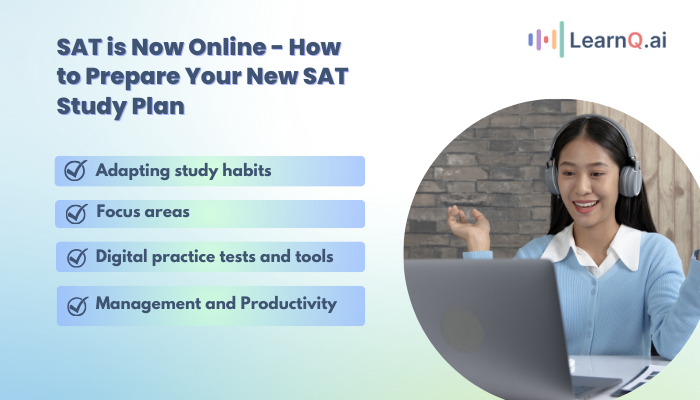 SAT is Now Online - How to Prepare Your New SAT Study Plan

LearnQ.ai

Adapting study habits

Focus areas

Digital practice tests and tools

Management and Productivity